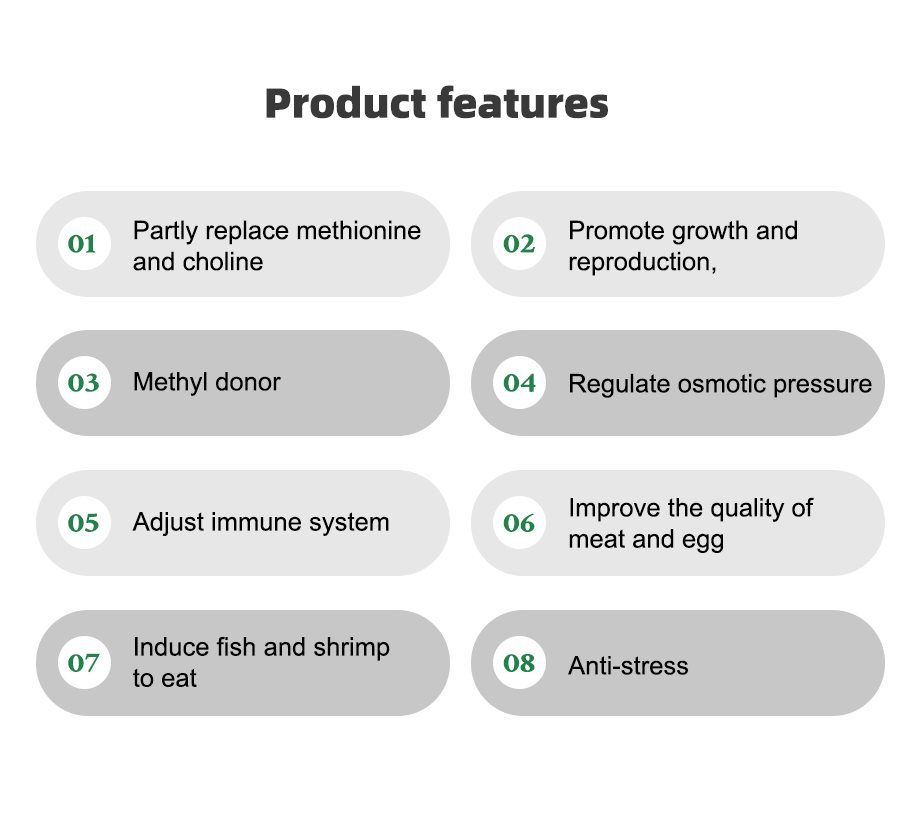 Product features

01 Partly replace methionine and choline

02 Promote growth and reproduction,

03 Methyl donor

04 Regulate osmotic pressure

05 Adjust immune system

06 Improve the quality of meat and egg

07 Induce fish and shrimp to eat

08 Anti-stress